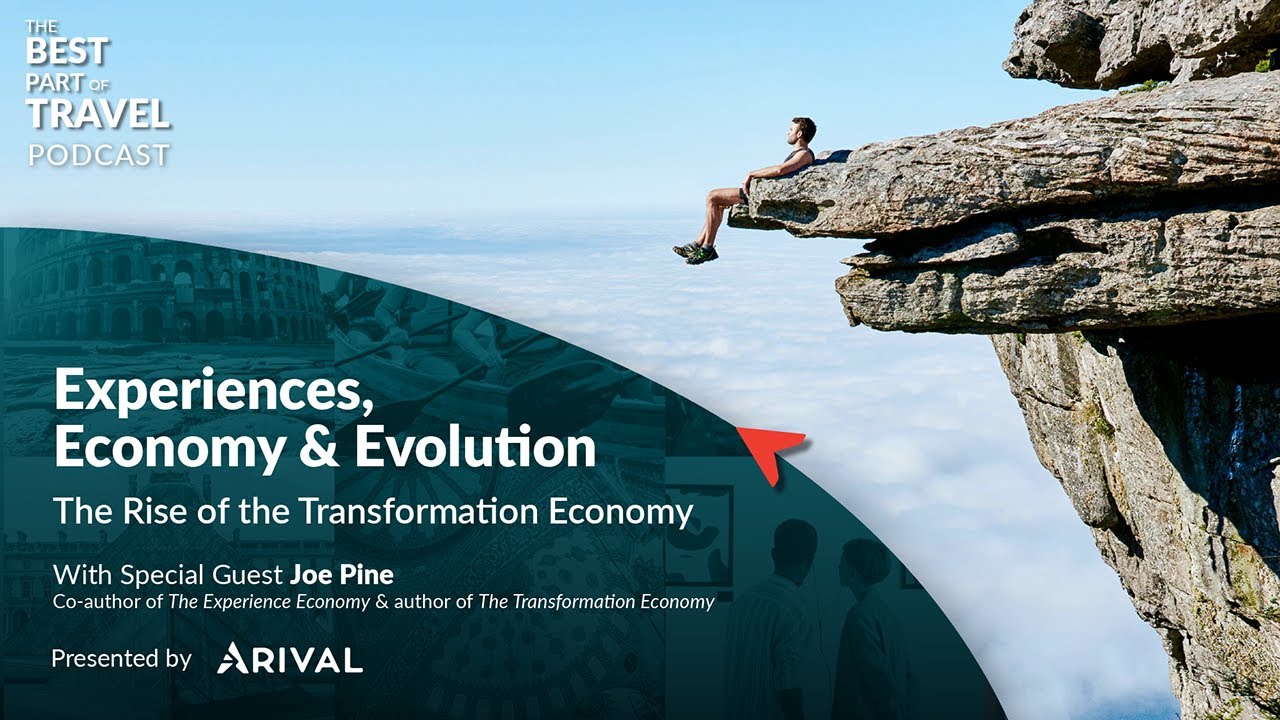 THE BEST PART OF TRAVEL PODCAST

Experiences, Economy & Evolution

The Rise of the Transformation Economy

With Special Guest Joe Pine
Co-author of The Experience Economy & author of The Transformation Economy

Presented by ARIVAL